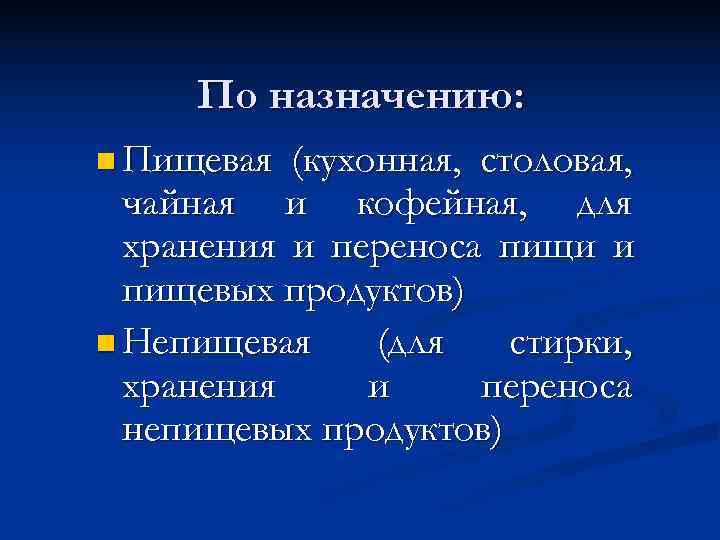 По назначению:

Пищевая (кухонная, столовая, чайная и кофейная, для хранения и переноса пищи и пищевых продуктов)

Непищевая (для стирки, хранения и переноса непищевых продуктов)